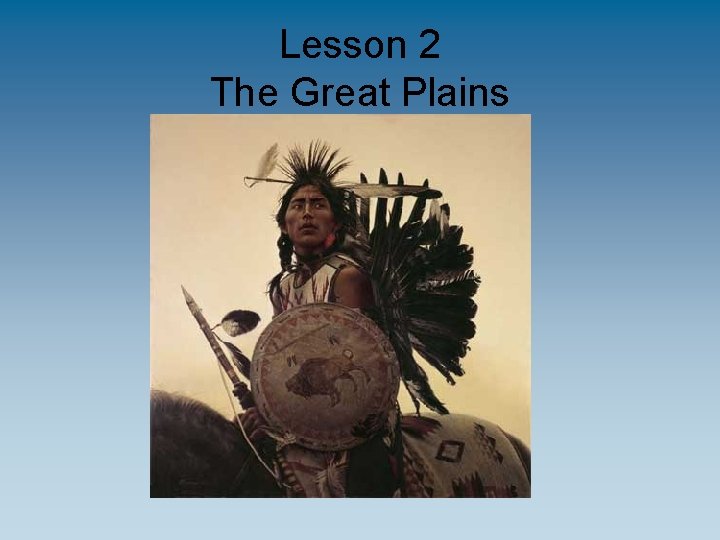 Lesson 2
The Great Plains